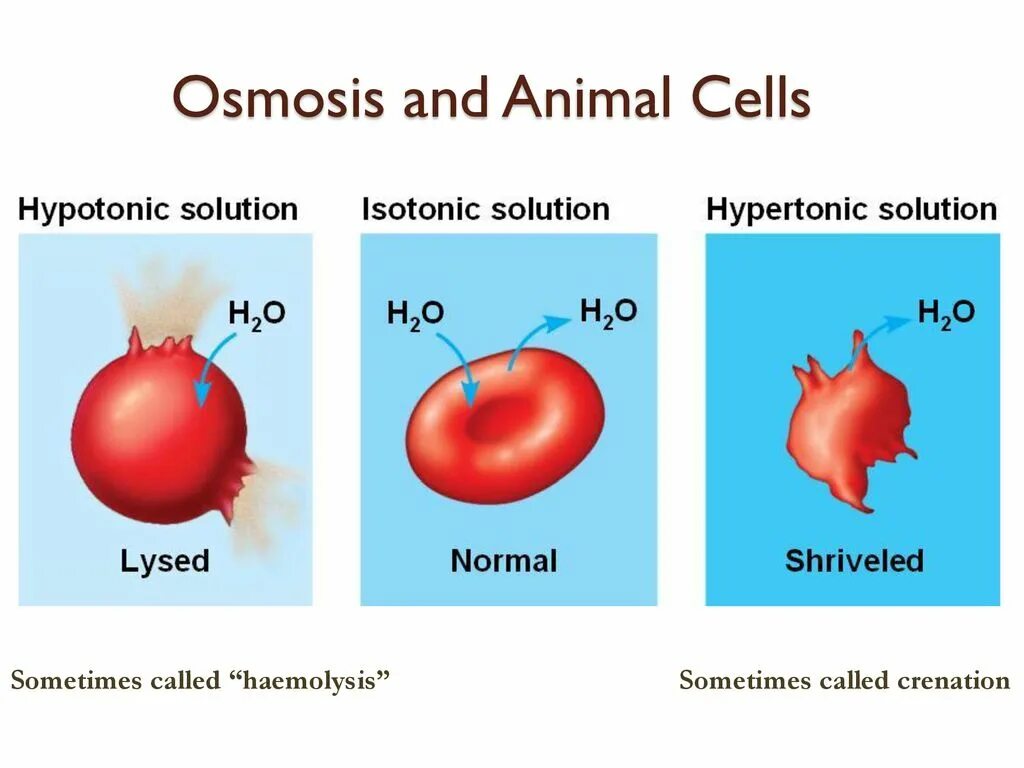 Osmosis and Animal Cells

Hypotonic solution

$H_2O$

Lysed

Isotonic solution

$H_2O$

$H_2O$

Normal

Hypertonic solution

$H_2O$

Shriveled

Sometimes called “haemolysis”

Sometimes called crenation